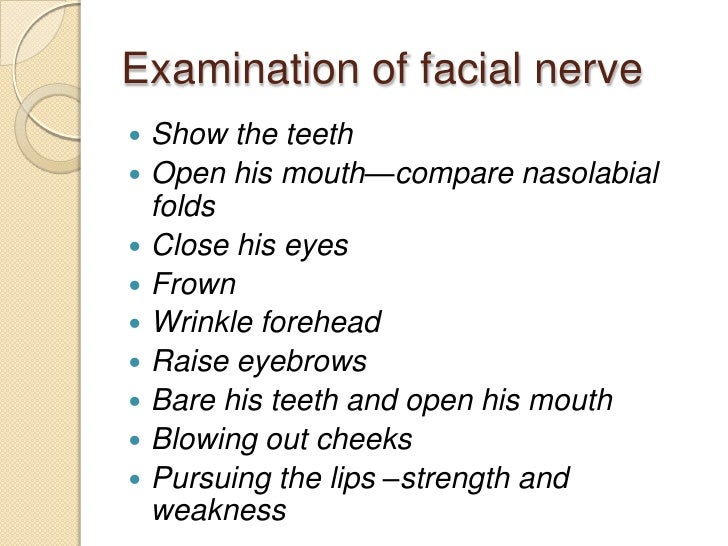 Examination of facial nerve

- Show the teeth
- Open his mouth—compare nasolabial folds
- Close his eyes
- Frown
- Wrinkle forehead
- Raise eyebrows
- Bare his teeth and open his mouth
- Blowing out cheeks
- Pursuing the lips –strength and weakness